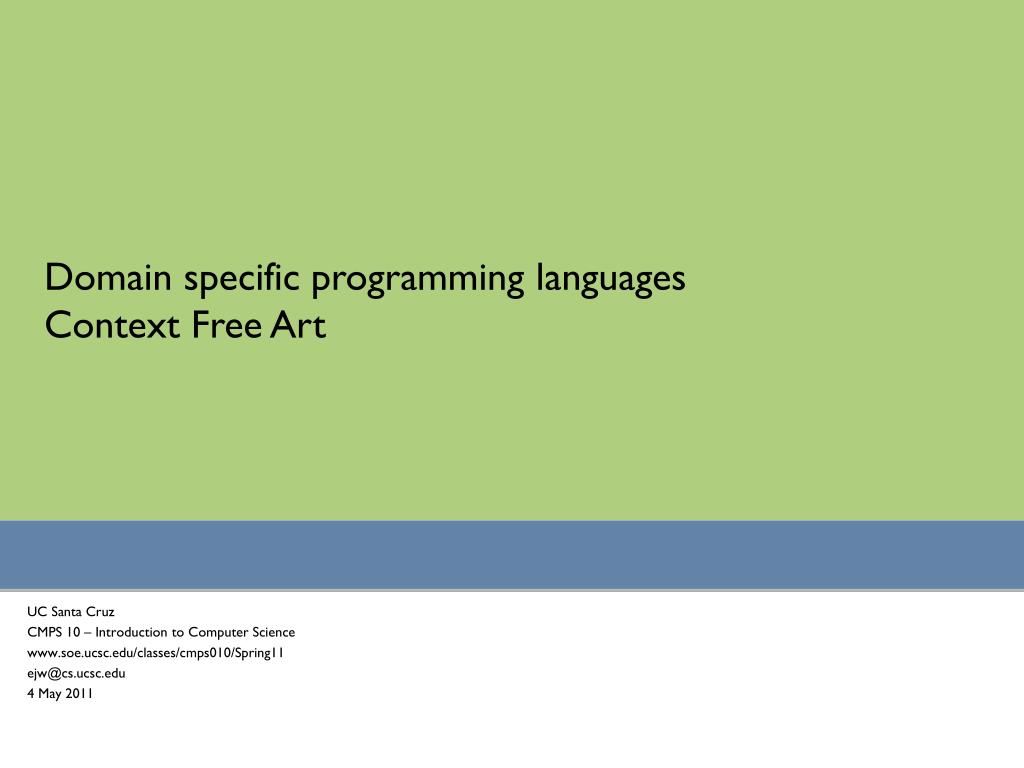 Domain specific programming languages
Context Free Art

UC Santa Cruz
CMPS 10 – Introduction to Computer Science
www.soe.ucsc.edu/classes/cmps010/Spring11
ejw@cs.ucsc.edu
4 May 2011